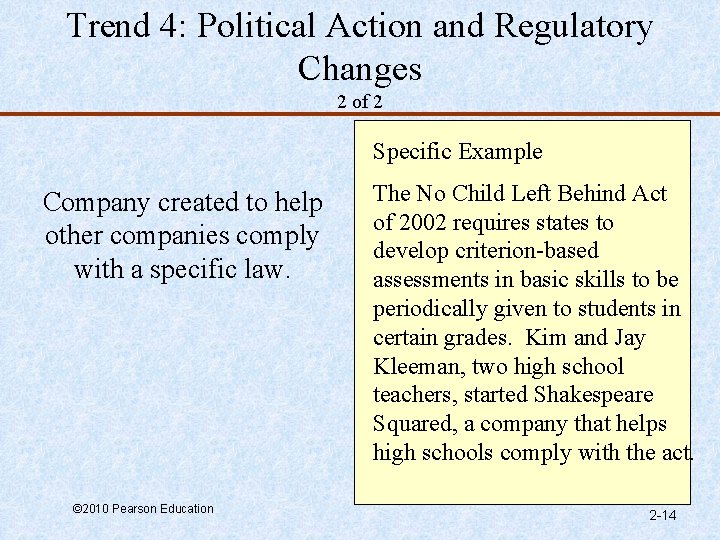 Trend 4: Political Action and Regulatory Changes
2 of 2

Company created to help other companies comply with a specific law.

Specific Example

The No Child Left Behind Act of 2002 requires states to develop criterion-based assessments in basic skills to be periodically given to students in certain grades. Kim and Jay Kleeman, two high school teachers, started Shakespeare Squared, a company that helps high schools comply with the act.

©2010 Pearson Education

2-14